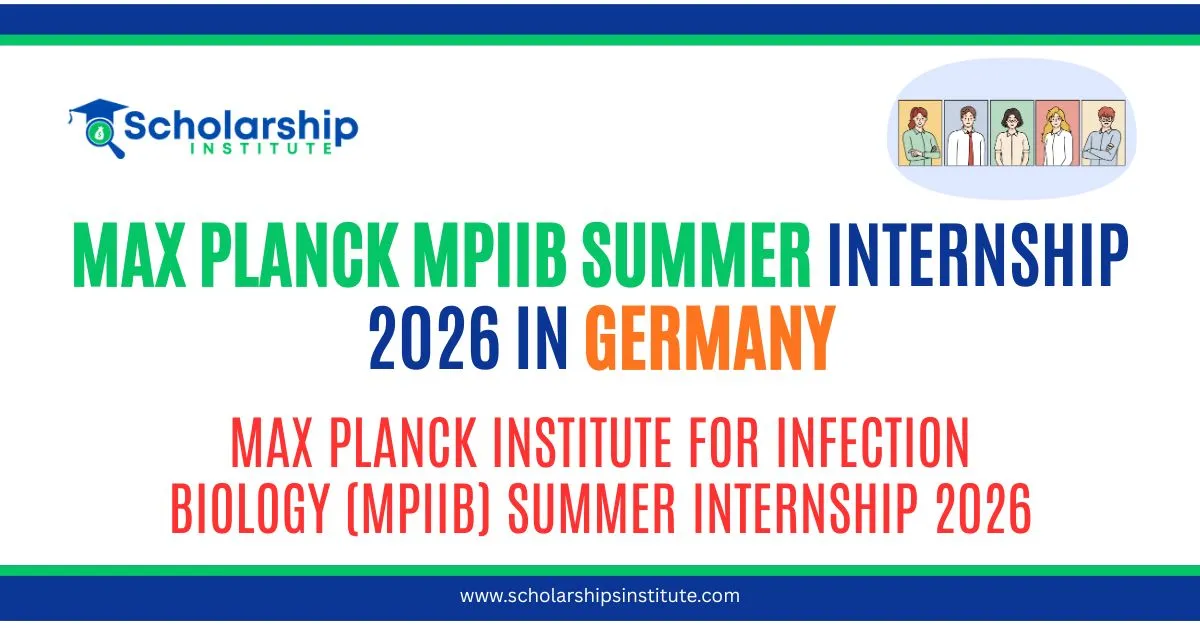 Scholarship
INSTITUTE

MAX PLANCK MPIIB SUMMER INTERNSHIP 2026 IN GERMANY

MAX PLANCK INSTITUTE FOR INFECTION BIOLOGY (MPIIB) SUMMER INTERNSHIP 2026

www.scholarshipsinstitute.com